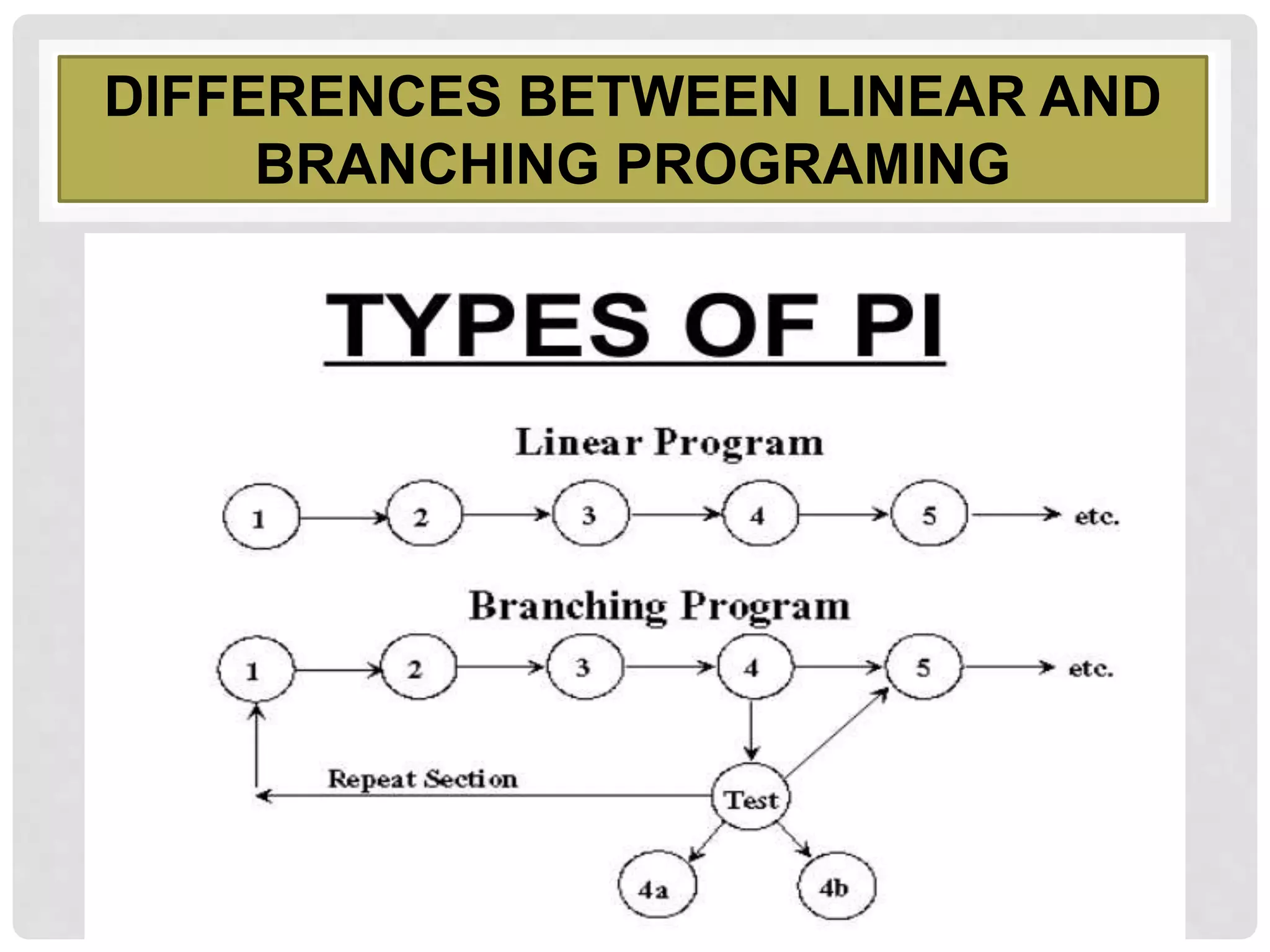 DIFFERENCES BETWEEN LINEAR AND BRANCHING PROGRAMING

TYPES OF PI

Linear Program

1 2 3 4 5 etc.

Branching Program

1 2 3 4 5 etc.

Repeat Section

Test

4a 4b